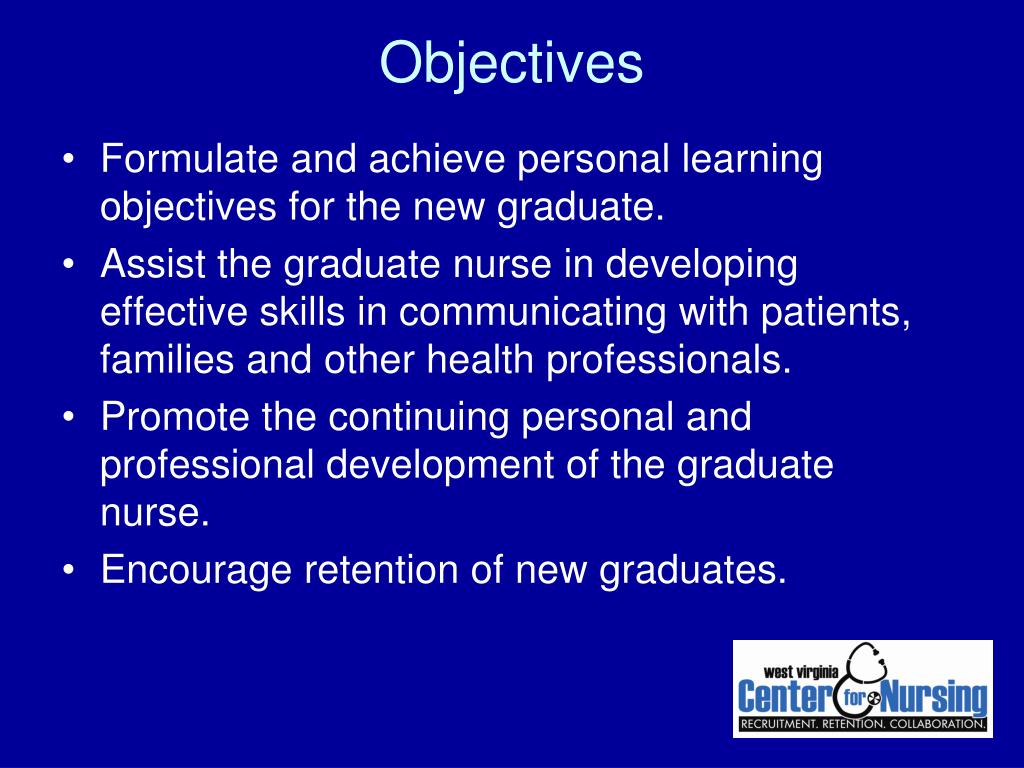 Objectives

• Formulate and achieve personal learning objectives for the new graduate.
• Assist the graduate nurse in developing effective skills in communicating with patients, families and other health professionals.
• Promote the continuing personal and professional development of the graduate nurse.
• Encourage retention of new graduates.

west virginia
Center for Nursing
RECRUITMENT. RETENTION. COLLABORATION.